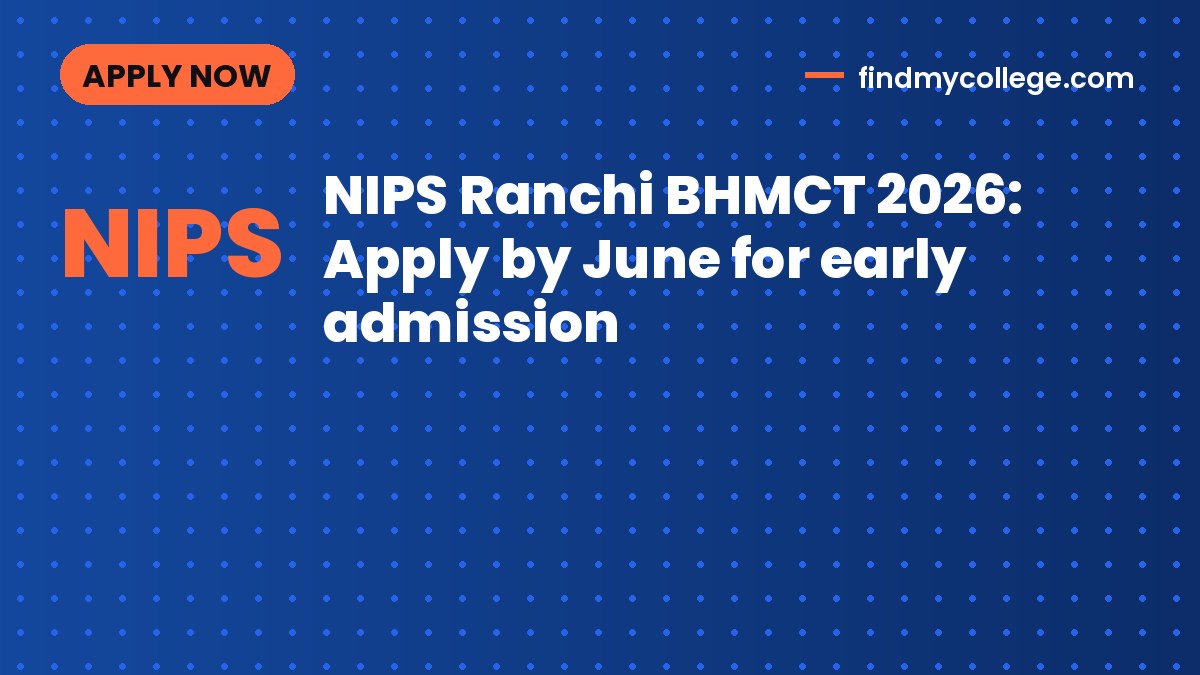 APPLY NOW

findmycollege.com

NIPS

NIPS Ranchi BHMCT 2026: Apply by June for early admission